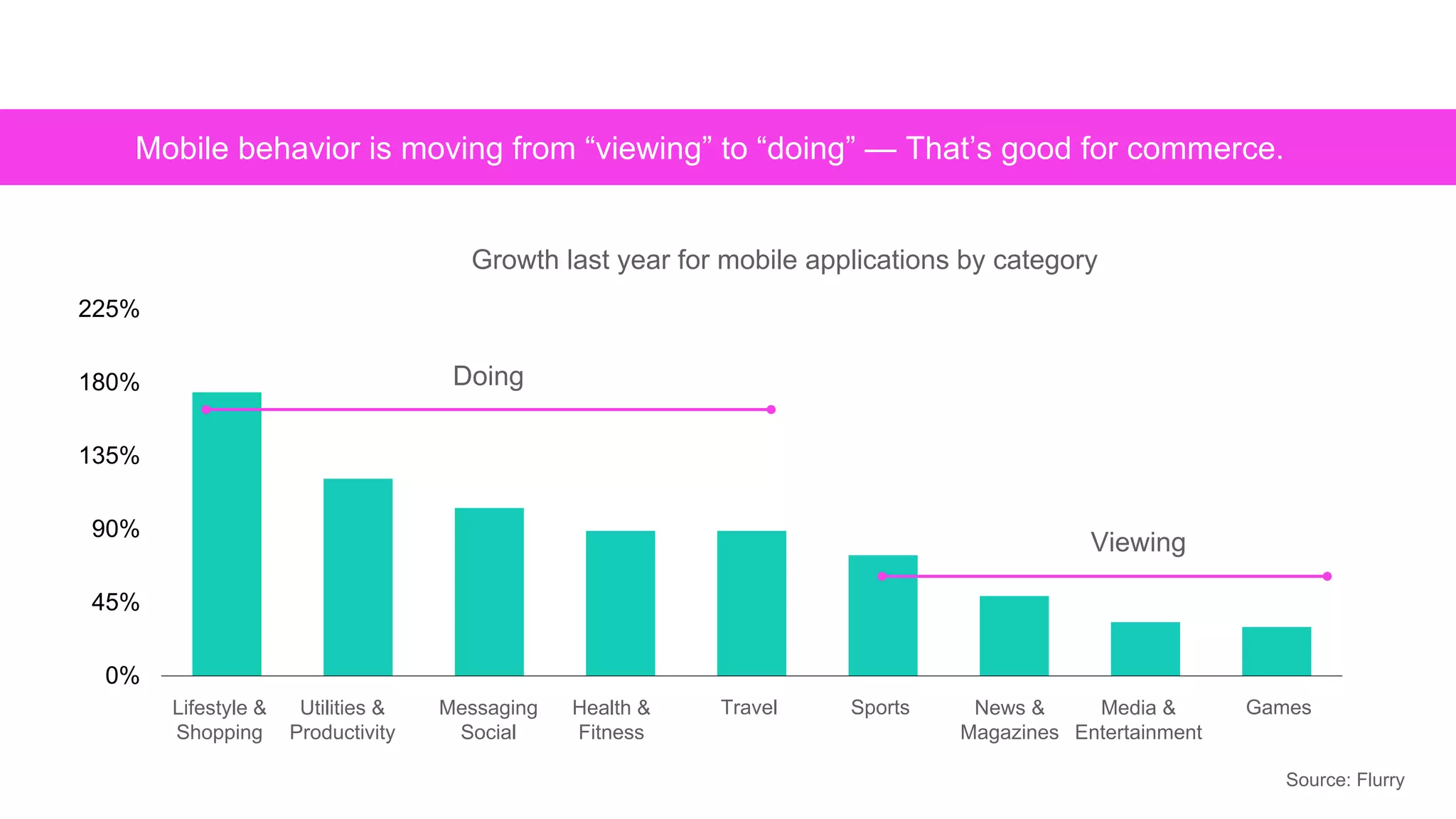 Mobile behavior is moving from “viewing” to “doing” — That’s good for commerce.

Growth last year for mobile applications by category

225%
180%
135%
90%
45%
0%

Doing

Viewing

Lifestyle & Shopping
Utilities & Productivity
Messaging Social
Health & Fitness
Travel
Sports
News & Magazines
Media & Entertainment
Games

Source: Flurry